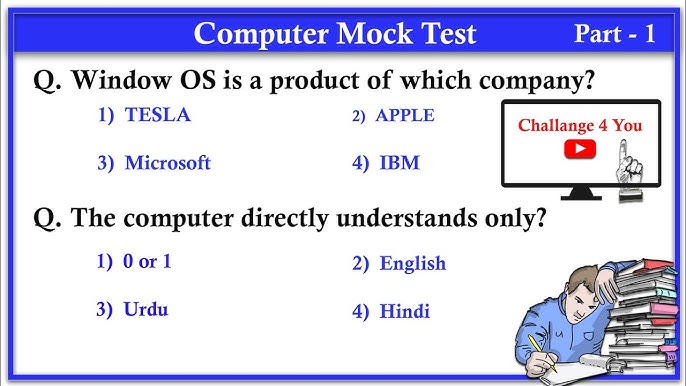 Computer Mock Test Part - 1

Q. Window OS is a product of which company?

1) TESLA
2) APPLE
3) Microsoft
4) IBM

Challange 4 You

Q. The computer directly understands only?

1) 0 or 1
2) English
3) Urdu
4) Hindi